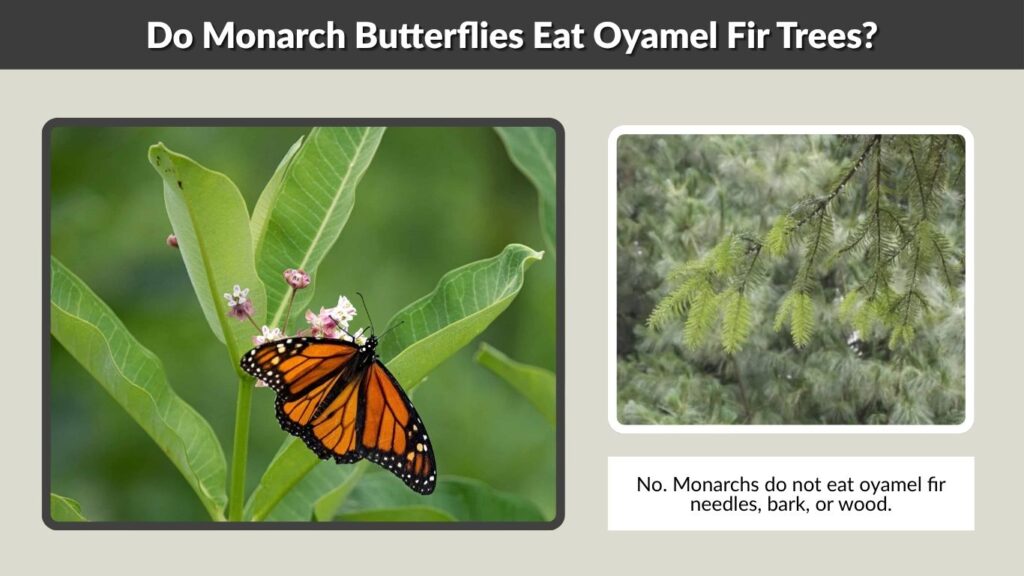 Do Monarch Butterflies Eat Oyamel Fir Trees?

No. Monarchs do not eat oyamel fir needles, bark, or wood.